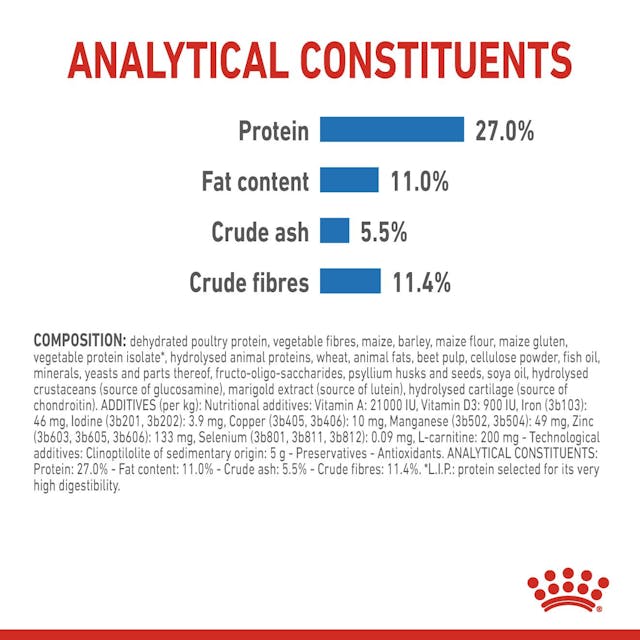 ANALYTICAL CONSTITUENTS

Protein 27.0%

Fat content 11.0%

Crude ash 5.5%

Crude fibres 11.4%

COMPOSITION: dehydrated poultry protein, vegetable fibres, maize, barley, maize flour, maize gluten, vegetable protein isolate*, hydrolysed animal proteins, wheat, animal fats, beet pulp, cellulose powder, fish oil, minerals, yeasts and parts thereof, fructo-oligo-saccharides, psyllium husks and seeds, soya oil, hydrolysed crustaceans (source of glucosamine), marigold extract (source of lutein), hydrolysed cartilage (source of chondroitin). ADDITIVES (per kg): Nutritional additives: Vitamin A: 21000 IU, Vitamin D3: 900 IU, Iron (3b103): 46 mg, Iodine (3b201, 3b202): 3.9 mg, Copper (3b405, 3b406): 10 mg, Manganese (3b502, 3b504): 49 mg, Zinc (3b603, 3b605, 3b606): 133 mg, Selenium (3b801, 3b811, 3b812): 0.09 mg, L-carnitine: 200 mg - Technological additives: Clinoptilolite of sedimentary origin: 5 g - Preservatives - Antioxidants. ANALYTICAL CONSTITUENTS: Protein: 27.0% - Fat content: 11.0% - Crude ash: 5.5% - Crude fibres: 11.4%. *L.I.P.: protein selected for its very high digestibility.